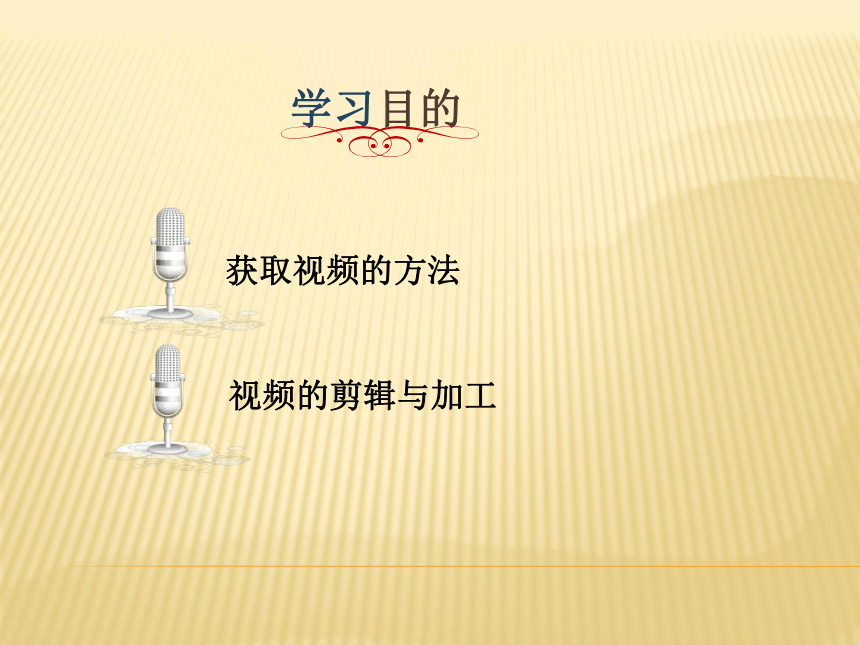 学习目的

获取视频的方法

视频的剪辑与加工